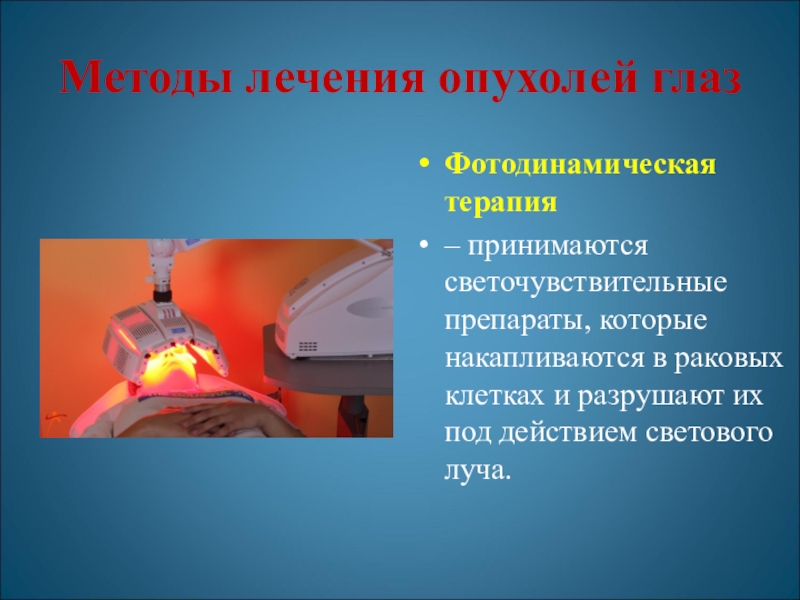 Методы лечения опухолей глаз

• Фотодинамическая терапия

• – принимаются светочувствительные препараты, которые накапливаются в раковых клетках и разрушают их под действием светового луча.